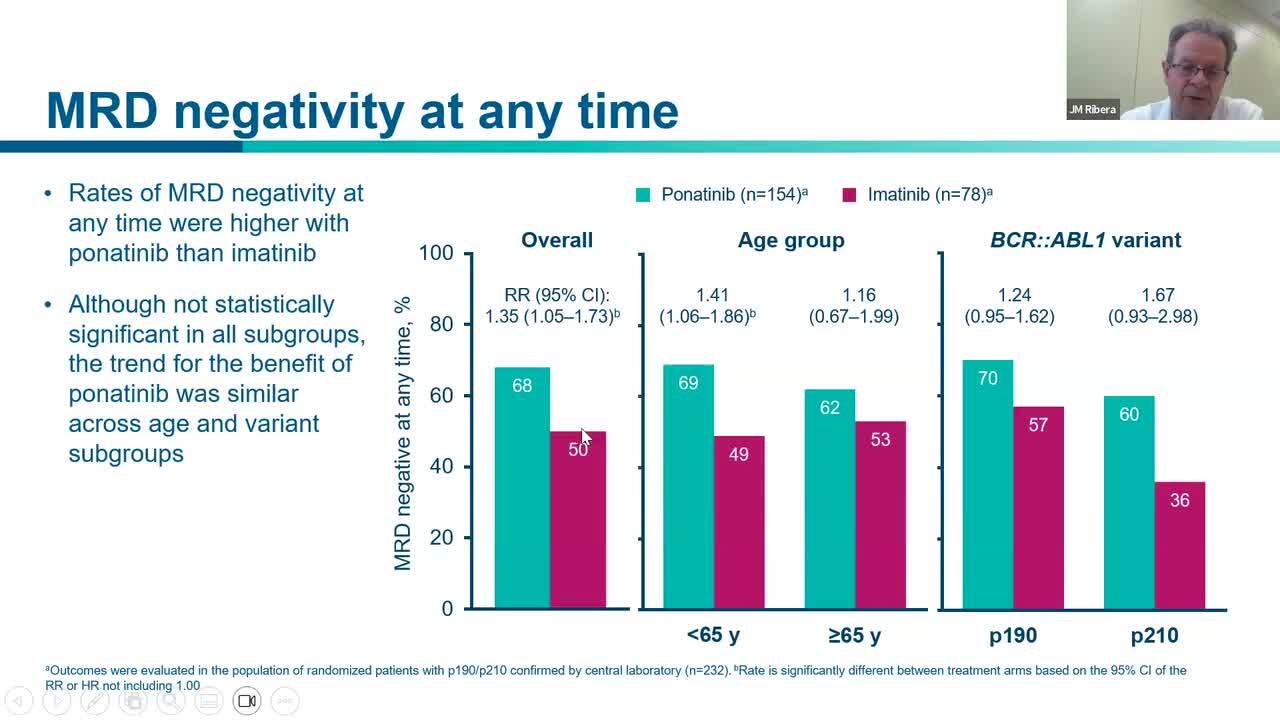 JM Ribera

MRD negativity at any time

• Rates of MRD negativity at any time were higher with ponatinib than imatinib

• Although not statistically significant in all subgroups, the trend for the benefit of ponatinib was similar across age and variant subgroups

Ponatinib (n=154)$^a$ Imatinib (n=78)$^a$

Overall

Age group

BCR::ABL1 variant

MRD negative at any time, %

100
80
60
40
20
0

RR (95% CI): 1.35 (1.05–1.73)$^b$

1.41 (1.06–1.86)$^b$

1.16 (0.67–1.99)

1.24 (0.95–1.62)

1.67 (0.93–2.98)

68
50
69
49
62
53
70
57
60
36

<65 y
≥65 y
p190
p210

$^a$Outcomes were evaluated in the population of randomized patients with p190/p210 confirmed by central laboratory (n=232). $^b$Rate is significantly different between treatment arms based on the 95% CI of the RR or HR not including 1.00